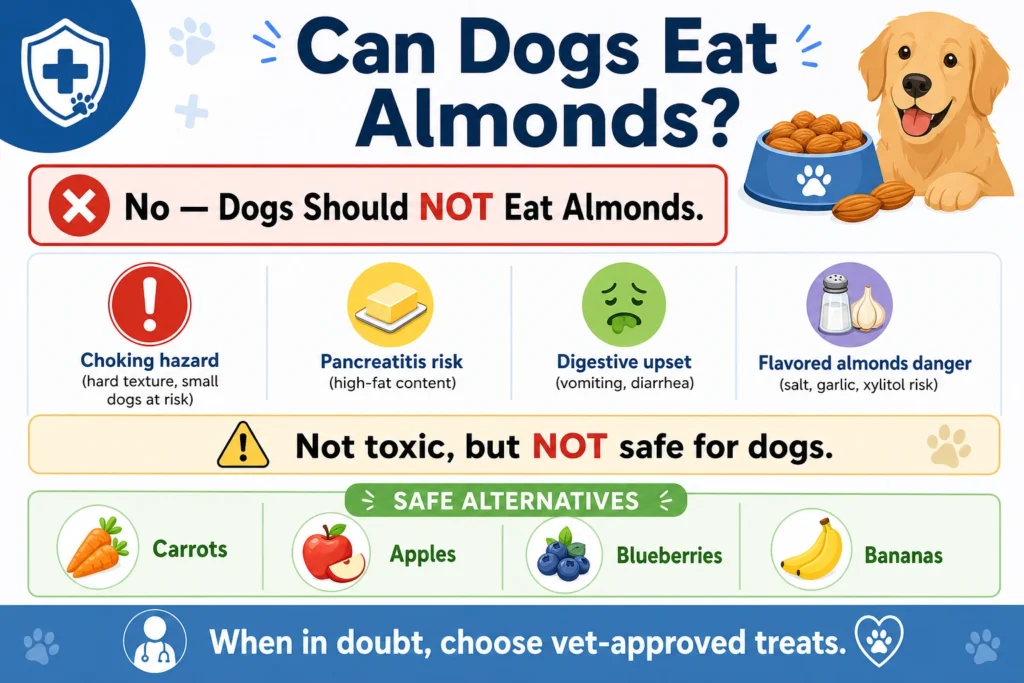 Can Dogs Eat Almonds?

No — Dogs Should NOT Eat Almonds.

Choking hazard
(hard texture, small dogs at risk)

Pancreatitis risk
(high-fat content)

Digestive upset
(vomiting, diarrhea)

Flavored almonds danger
(salt, garlic, xylitol risk)

Not toxic, but NOT safe for dogs.

SAFE ALTERNATIVES

Carrots

Apples

Blueberries

Bananas

When in doubt, choose vet-approved treats.